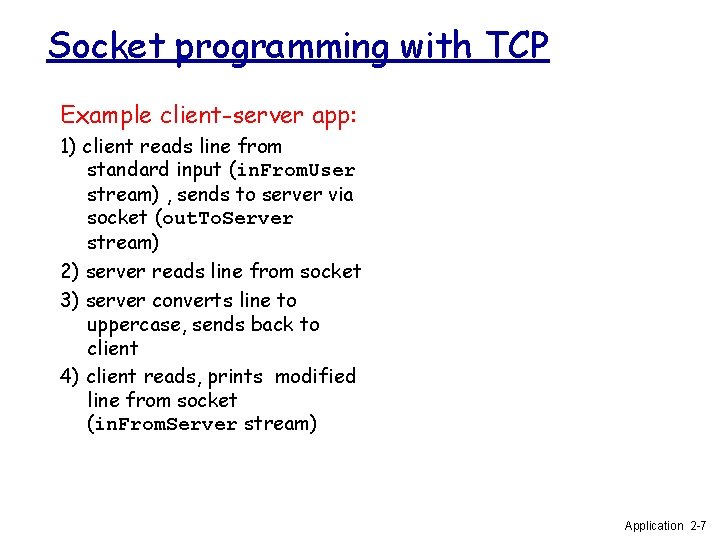 Socket programming with TCP

Example client-server app:

1) client reads line from standard input (inFromUser stream) , sends to server via socket (outToServer stream)

2) server reads line from socket

3) server converts line to uppercase, sends back to client

4) client reads, prints modified line from socket (inFromServer stream)

Application 2-7